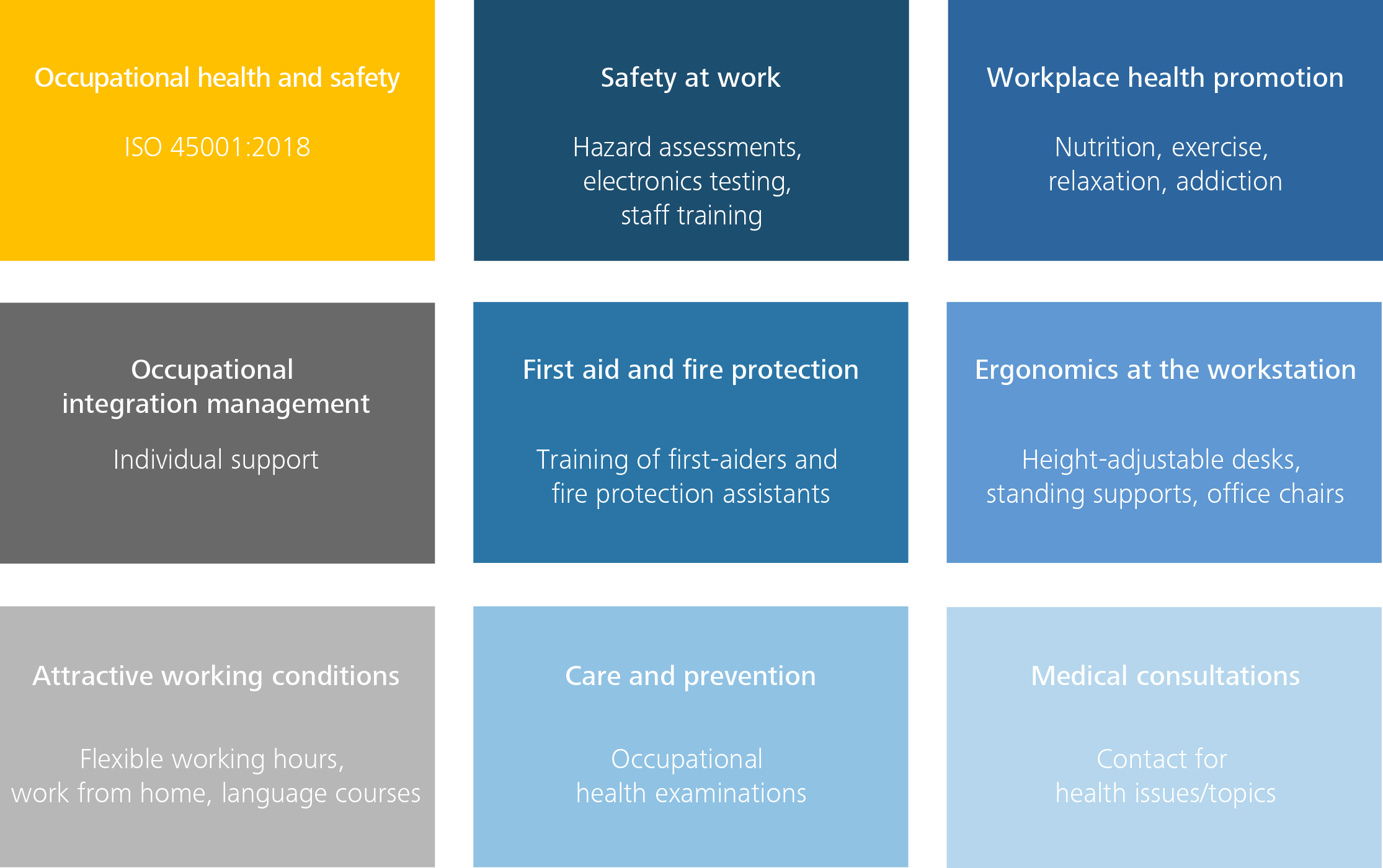 Occupational health and safety

ISO 45001:2018

Safety at work

Hazard assessments, electronics testing, staff training

Workplace health promotion

Nutrition, exercise, relaxation, addiction

Occupational integration management

Individual support

First aid and fire protection

Training of first-aiders and fire protection assistants

Ergonomics at the workstation

Height-adjustable desks, standing supports, office chairs

Attractive working conditions

Flexible working hours, work from home, language courses

Care and prevention

Occupational health examinations

Medical consultations

Contact for health issues/topics